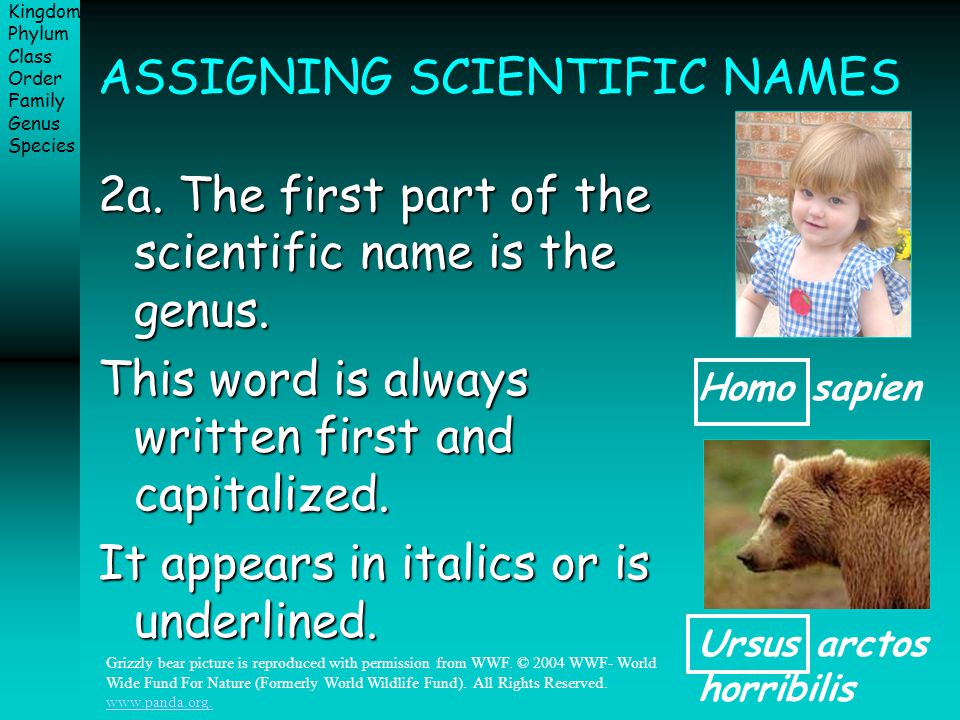 Kingdom
Phylum
Class
Order
Family
Genus
Species

ASSIGNING SCIENTIFIC NAMES

2a. The first part of the scientific name is the genus.

This word is always written first and capitalized.

It appears in italics or is underlined.

Homo sapien

Ursus arctos horribilis

Grizzly bear picture is reproduced with permission from WWF. © 2004 WWF- World Wide Fund For Nature (Formerly World Wildlife Fund). All Rights Reserved. www.panda.org.